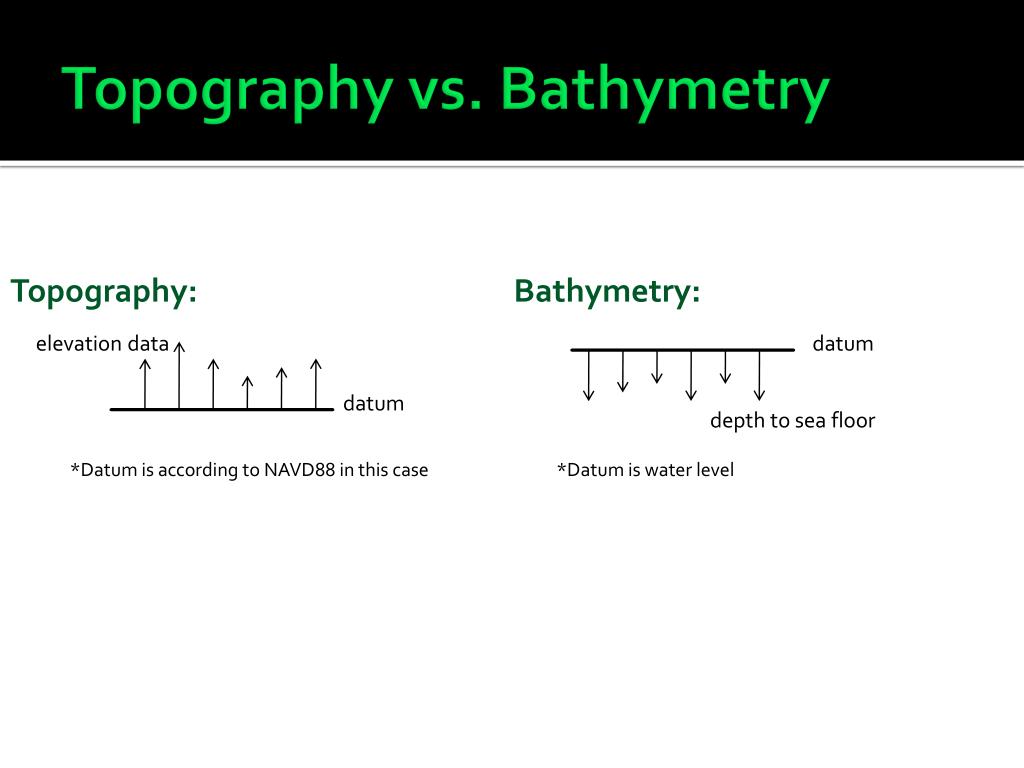 Topography vs. Bathymetry

Topography:

elevation data

datum

*Datum is according to NAVD88 in this case

Bathymetry:

datum

depth to sea floor

*Datum is water level